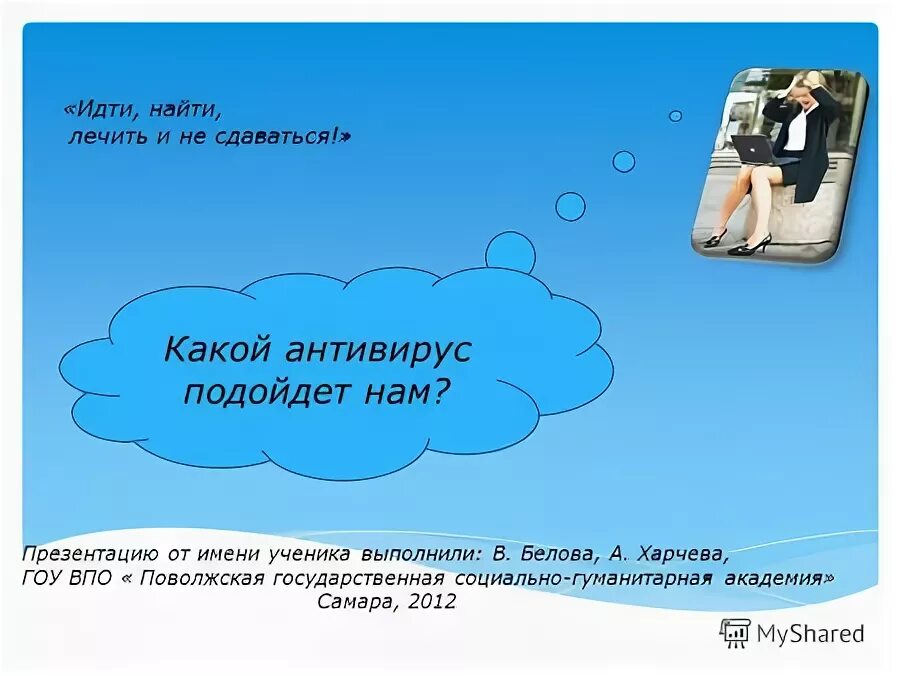 «Идти, найти,
лечить и не сдаваться!»

Какой антивирус подойдет нам?

Презентацию от имени ученика выполнили: В. Белова, А. Харчева,
ГОУ ВПО « Поволжская государственная социально-гуманитарная академия»
Самара, 2012

MyShared